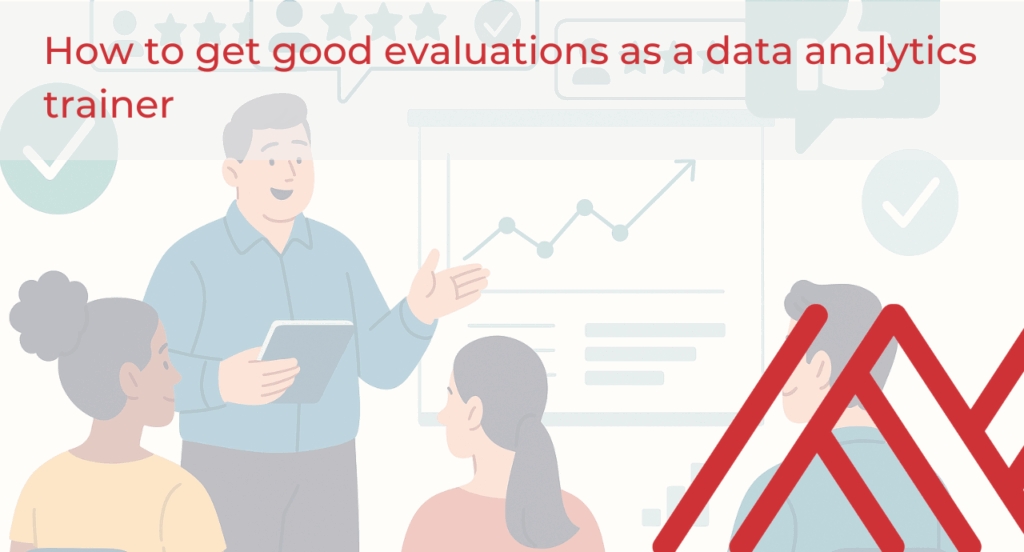 How to get good evaluations as a data analytics trainer